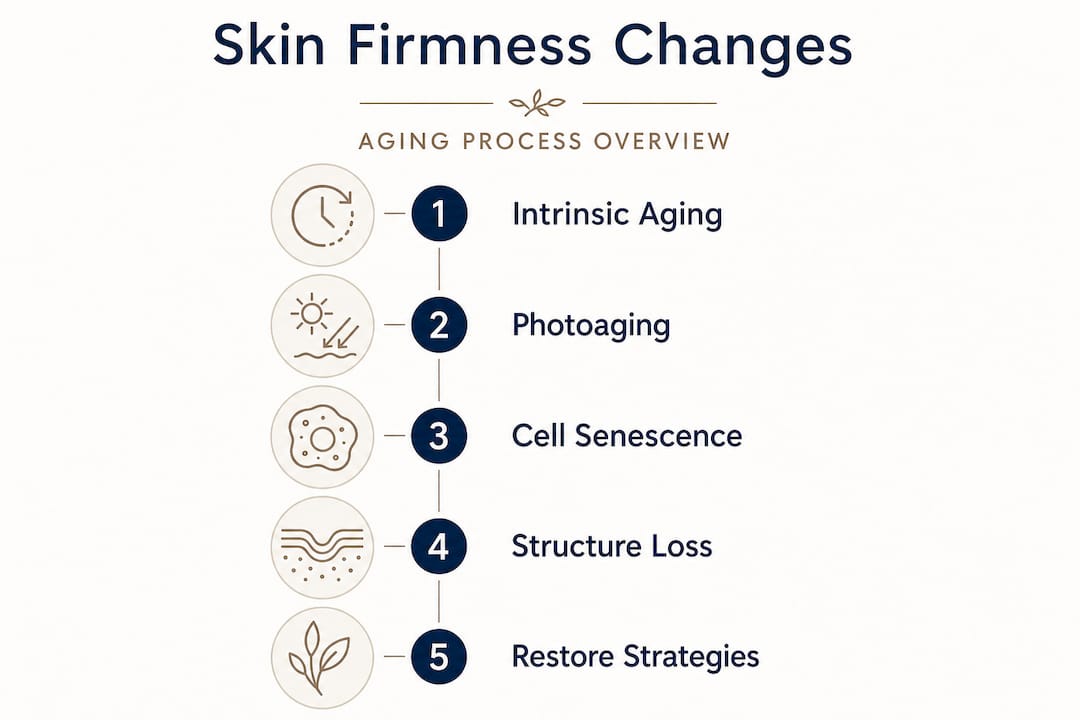 Skin Firmness Changes

AGING PROCESS OVERVIEW

1 Intrinsic Aging

2 Photoaging

3 Cell Senescence

4 Structure Loss

5 Restore Strategies